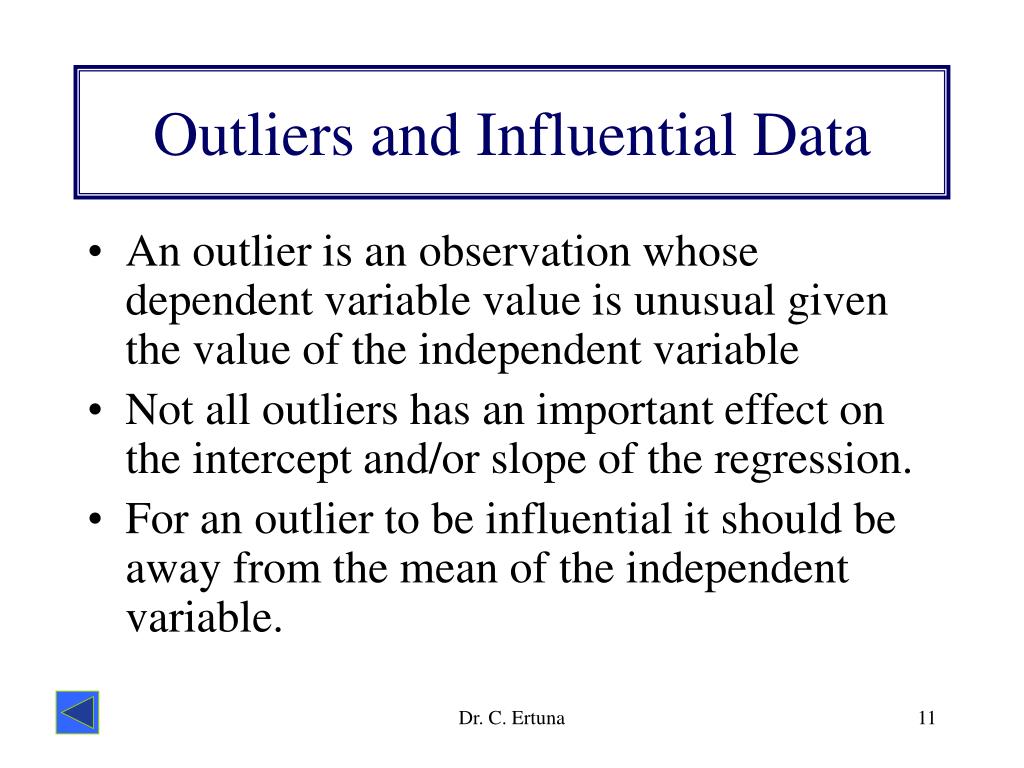 Outliers and Influential Data

• An outlier is an observation whose dependent variable value is unusual given the value of the independent variable
• Not all outliers has an important effect on the intercept and/or slope of the regression.
• For an outlier to be influential it should be away from the mean of the independent variable.

Dr. C. Ertuna

11